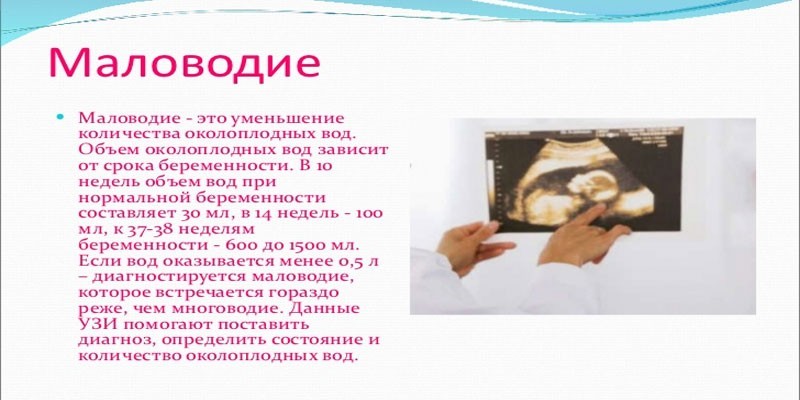 Маловодие

Маловодие - это уменьшение количества околоплодных вод. Объем околоплодных вод зависит от срока беременности. В 10 недель объем вод при нормальной беременности составляет 30 мл, в 14 недель - 100 мл, к 37-38 неделям беременности - 600 до 1500 мл. Если вод оказывается менее 0,5 л – диагностируется маловодие, которое встречается гораздо реже, чем многоводие. Данные УЗИ помогают поставить диагноз, определить состояние и количество околоплодных вод.